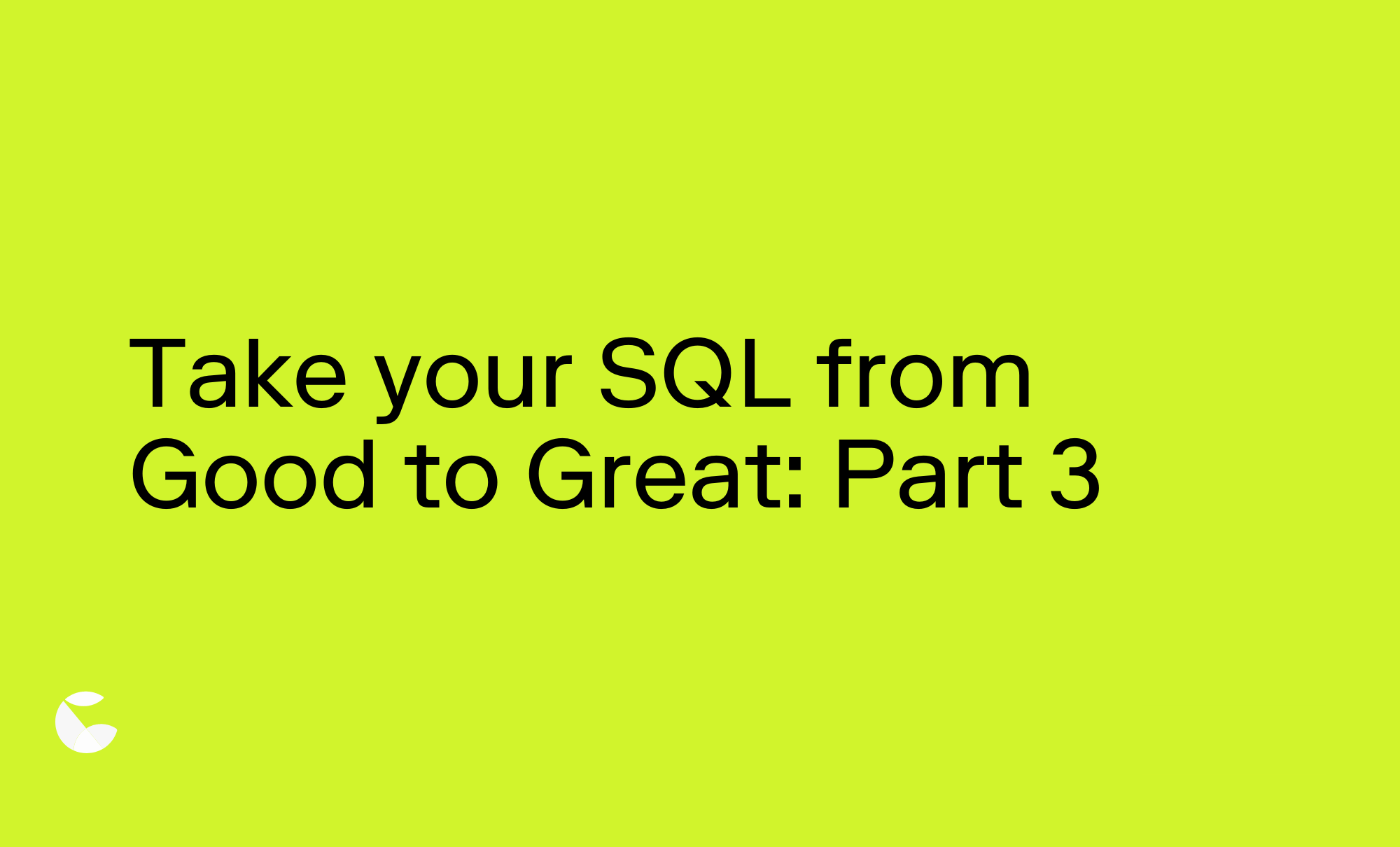 Take your SQL from Good to Great: Part 3